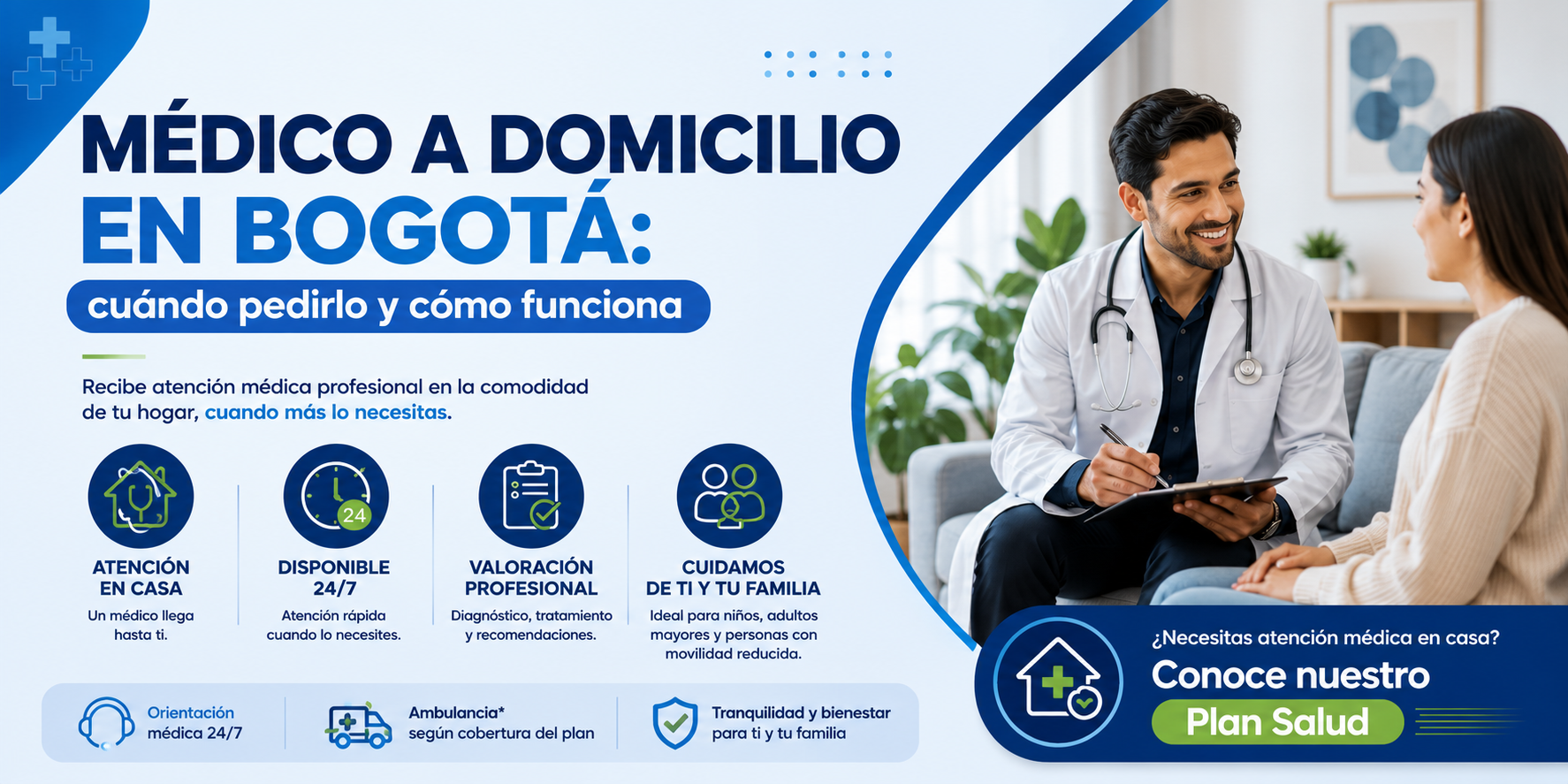 MÉDICO A DOMICILIO EN BOGOTÁ:

cuándo pedirlo y cómo funciona

Recibe atención médica profesional en la comodidad de tu hogar, cuando más lo necesitas.

24

ATENCIÓN EN CASA
Un médico llega hasta ti.

DISPONIBLE 24/7
Atención rápida cuando lo necesites.

VALORACIÓN PROFESIONAL
Diagnóstico, tratamiento y recomendaciones.

CUIDAMOS DE TI Y TU FAMILIA
Ideal para niños, adultos mayores y personas con movilidad reducida.

Orientación médica 24/7

Ambulancia* según cobertura del plan

Tranquilidad y bienestar para ti y tu familia

¿Necesitas atención médica en casa?
Conoce nuestro
Plan Salud